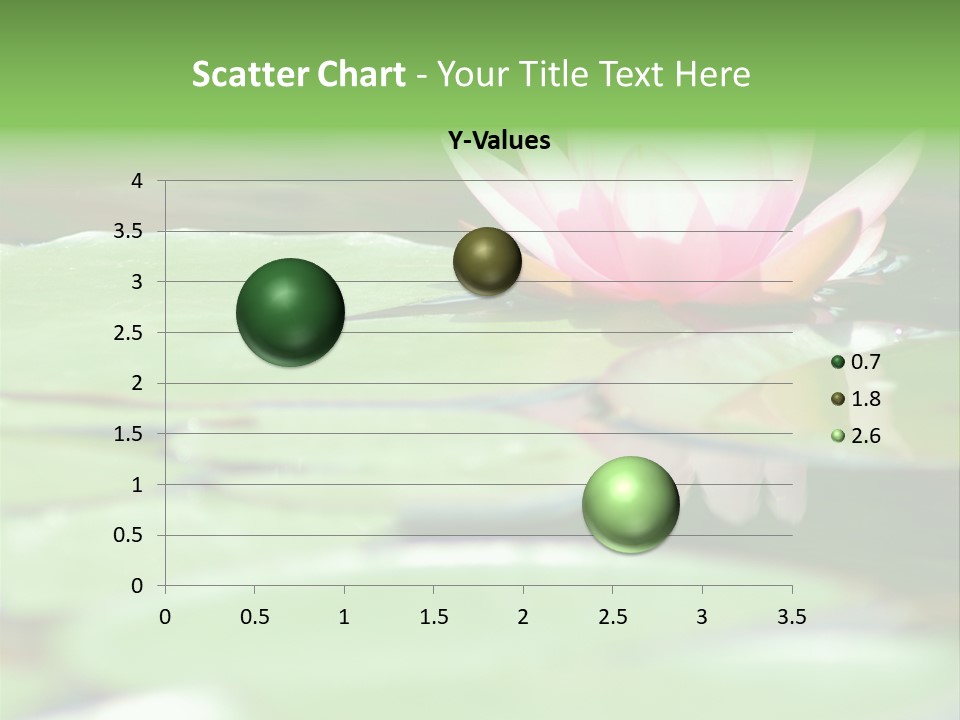 Scatter Chart - Your Title Text Here

Y-Values

4
3.5
3
2.5
2
1.5
1
0.5
0

0 0.5 1 1.5 2 2.5 3 3.5

0.7
1.8
2.6